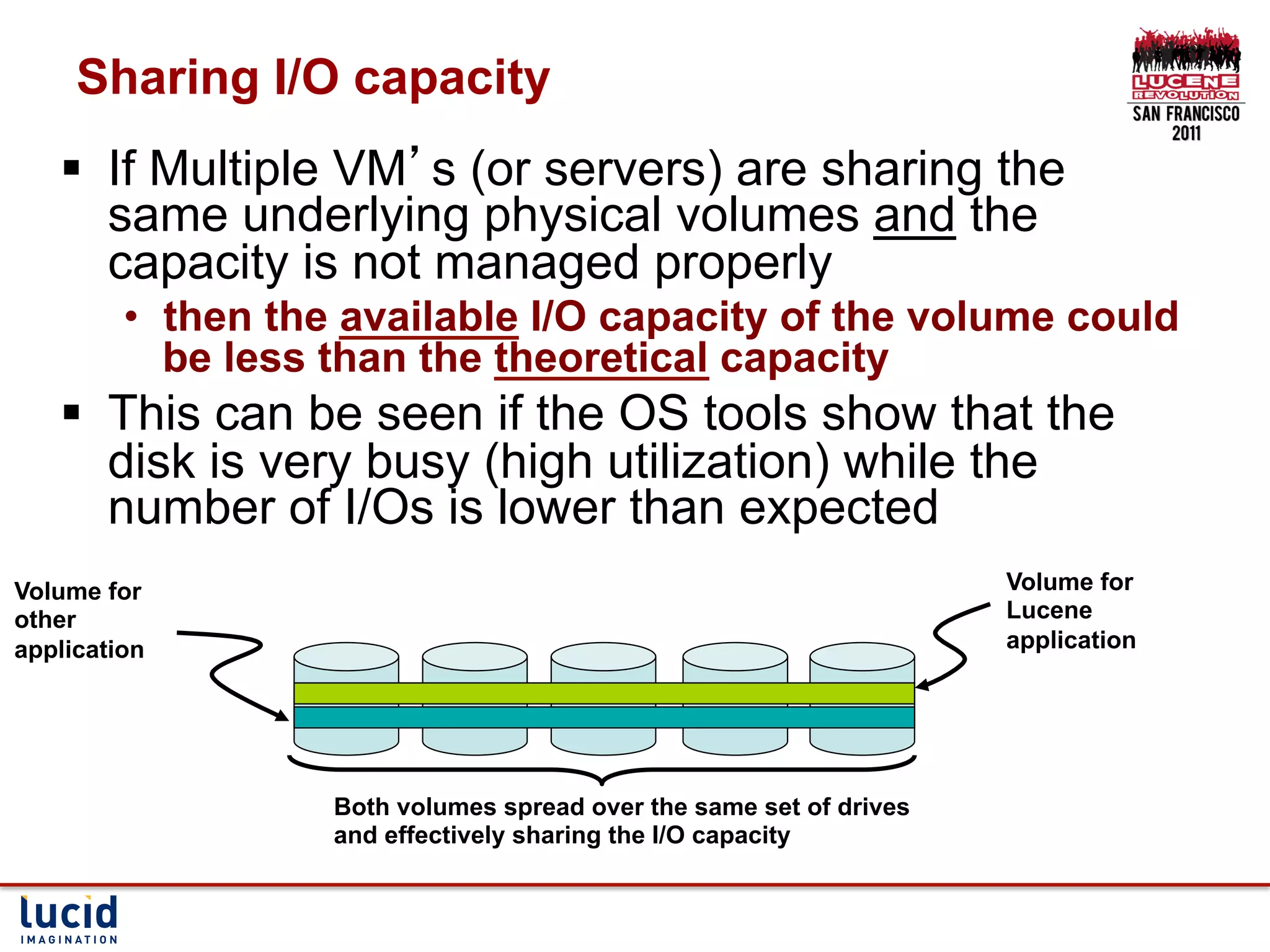 Sharing I/O capacity

LUCENE REVOLUTION SAN FRANCISCO 2011

▪ If Multiple VM’s (or servers) are sharing the same underlying physical volumes and the capacity is not managed properly

• then the available I/O capacity of the volume could be less than the theoretical capacity

▪ This can be seen if the OS tools show that the disk is very busy (high utilization) while the number of I/Os is lower than expected

Volume for other application

Volume for Lucene application

Both volumes spread over the same set of drives and effectively sharing the I/O capacity

lucid IMAGINATION